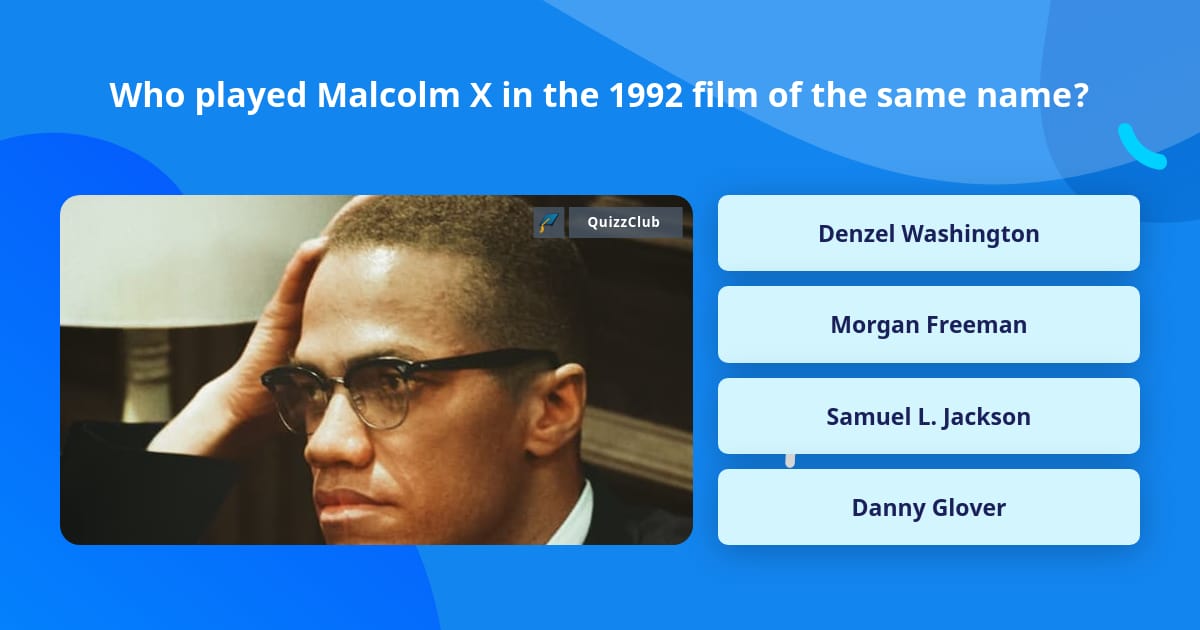 Who played Malcolm X in the 1992 film of the same name?

QuizzClub

Denzel Washington

Morgan Freeman

Samuel L. Jackson

Danny Glover